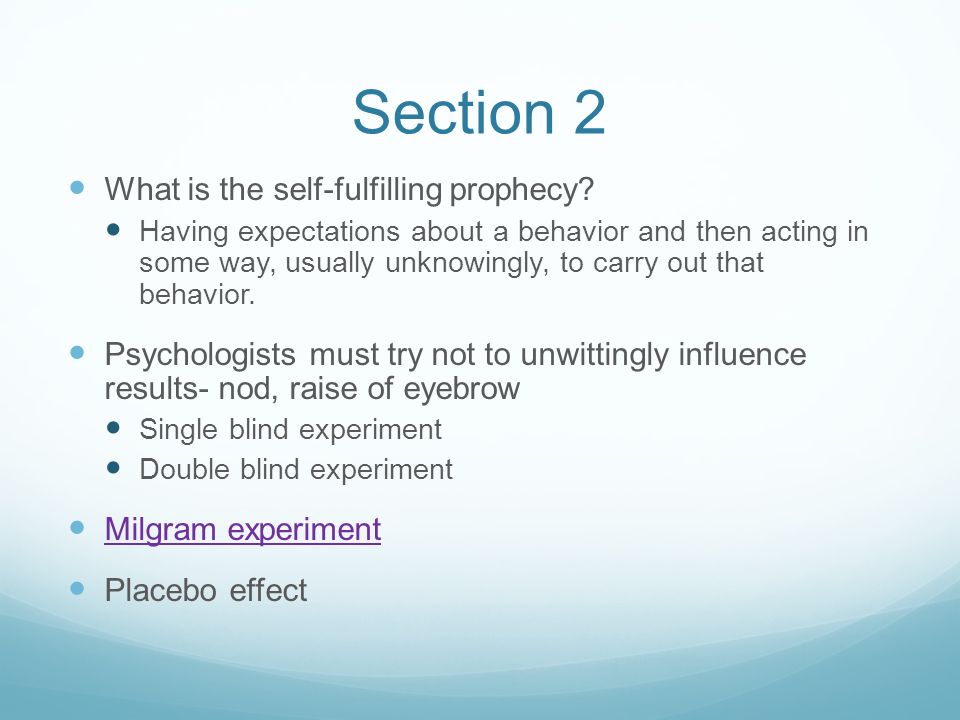 Section 2

What is the self-fulfilling prophecy?

Having expectations about a behavior and then acting in some way, usually unknowingly, to carry out that behavior.

Psychologists must try not to unwittingly influence results- nod, raise of eyebrow

Single blind experiment

Double blind experiment

Milgram experiment

Placebo effect